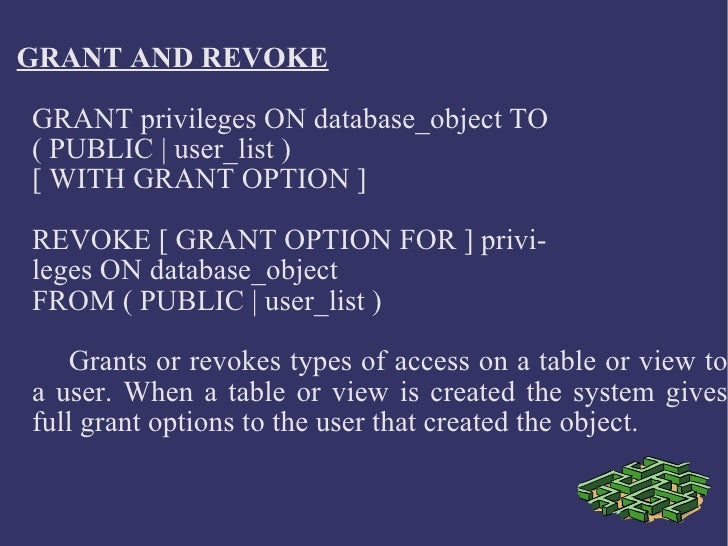 GRANT AND REVOKE

GRANT privileges ON database_object TO
( PUBLIC | user_list )
[ WITH GRANT OPTION ]

REVOKE [ GRANT OPTION FOR ] privileges ON database_object
FROM ( PUBLIC | user_list )

Grants or revokes types of access on a table or view to a user. When a table or view is created the system gives full grant options to the user that created the object.